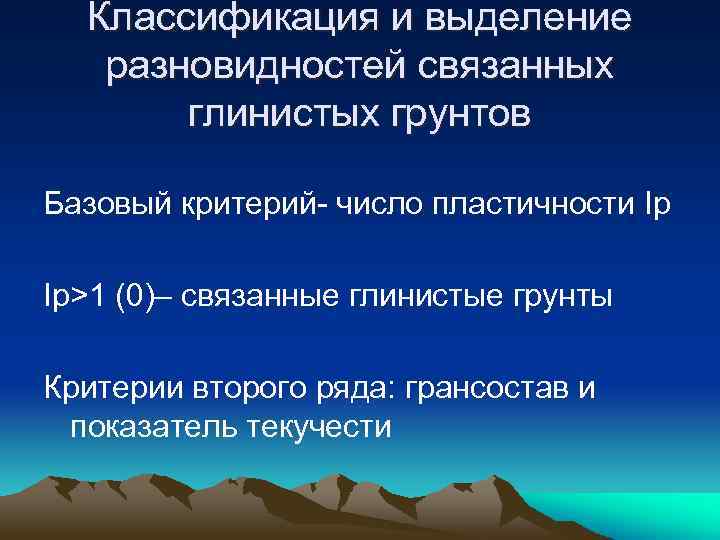 Классификация и выделение разновидностей связанных глинистых грунтов

Базовый критерий- число пластичности Ip

Ip>1 (0)– связанные глинистые грунты

Критерии второго ряда: грансостав и показатель текучести